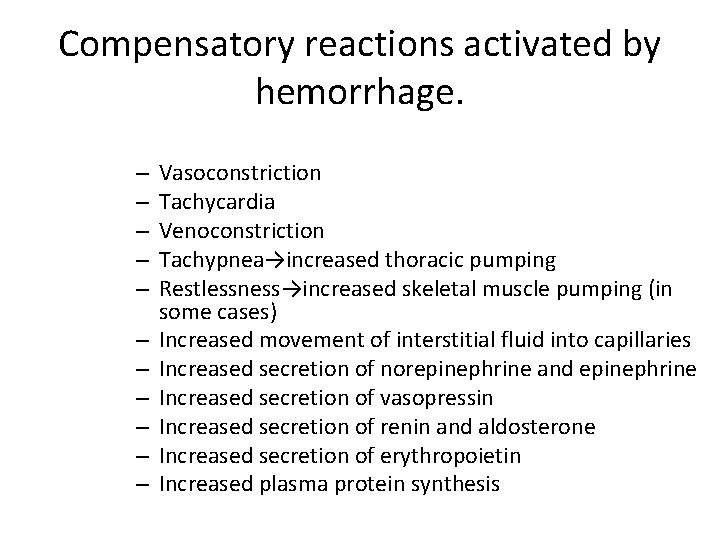 Compensatory reactions activated by hemorrhage.

– Vasoconstriction
– Tachycardia
– Venoconstriction
– Tachypnea→increased thoracic pumping
– Restlessness→increased skeletal muscle pumping (in some cases)
– Increased movement of interstitial fluid into capillaries
– Increased secretion of norepinephrine and epinephrine
– Increased secretion of vasopressin
– Increased secretion of renin and aldosterone
– Increased secretion of erythropoietin
– Increased plasma protein synthesis